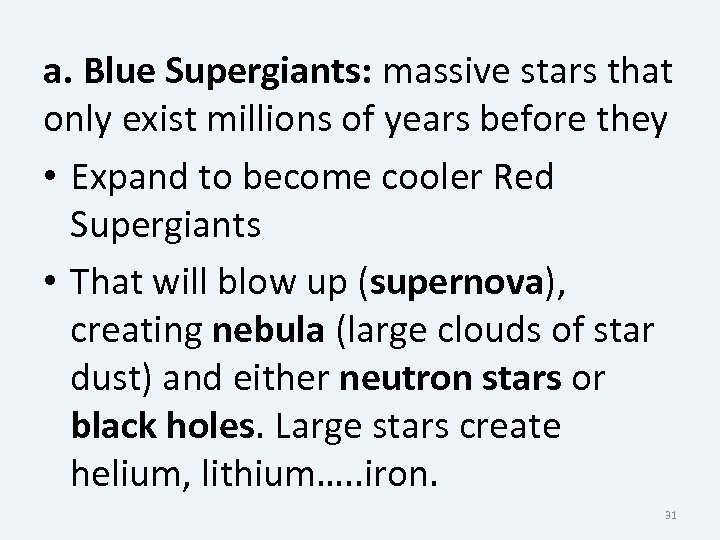 a. Blue Supergiants: massive stars that only exist millions of years before they

• Expand to become cooler Red Supergiants

• That will blow up (supernova), creating nebula (large clouds of star dust) and either neutron stars or black holes. Large stars create helium, lithium…..iron.

31